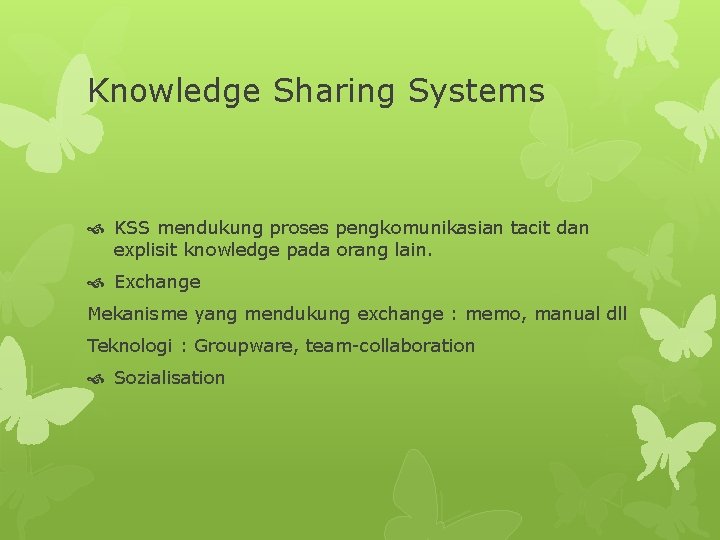 Knowledge Sharing Systems

KSS mendukung proses pengkomunikasian tacit dan explisit knowledge pada orang lain.

Exchange

Mekanisme yang mendukung exchange : memo, manual dll

Teknologi : Groupware, team-collaboration

Sozialisation